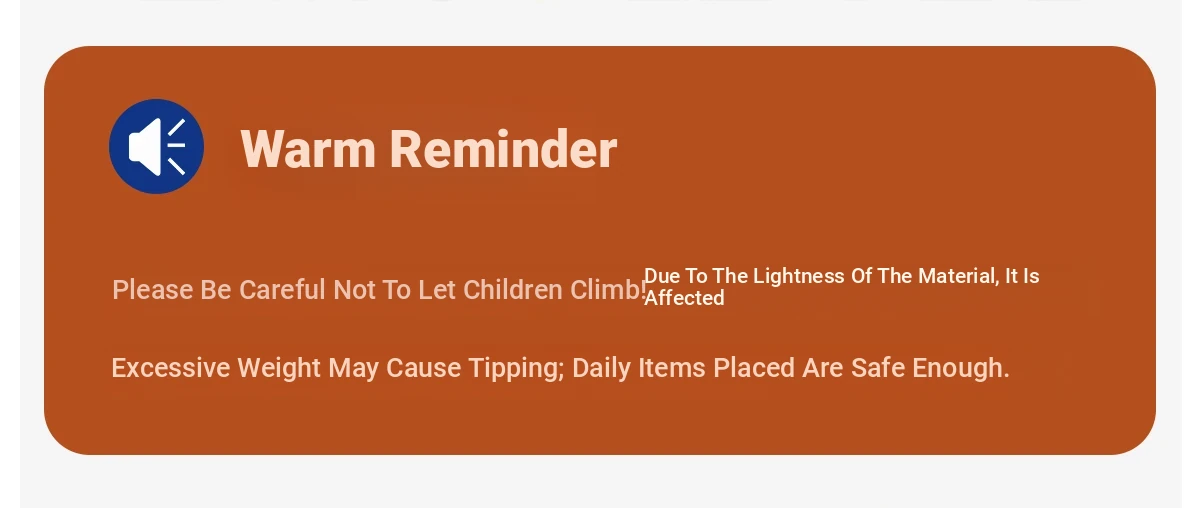 Warm Reminder

Please Be Careful Not To Let Children Climb! Due To The Lightness Of The Material, It Is Affected

Excessive Weight May Cause Tipping; Daily Items Placed Are Safe Enough.